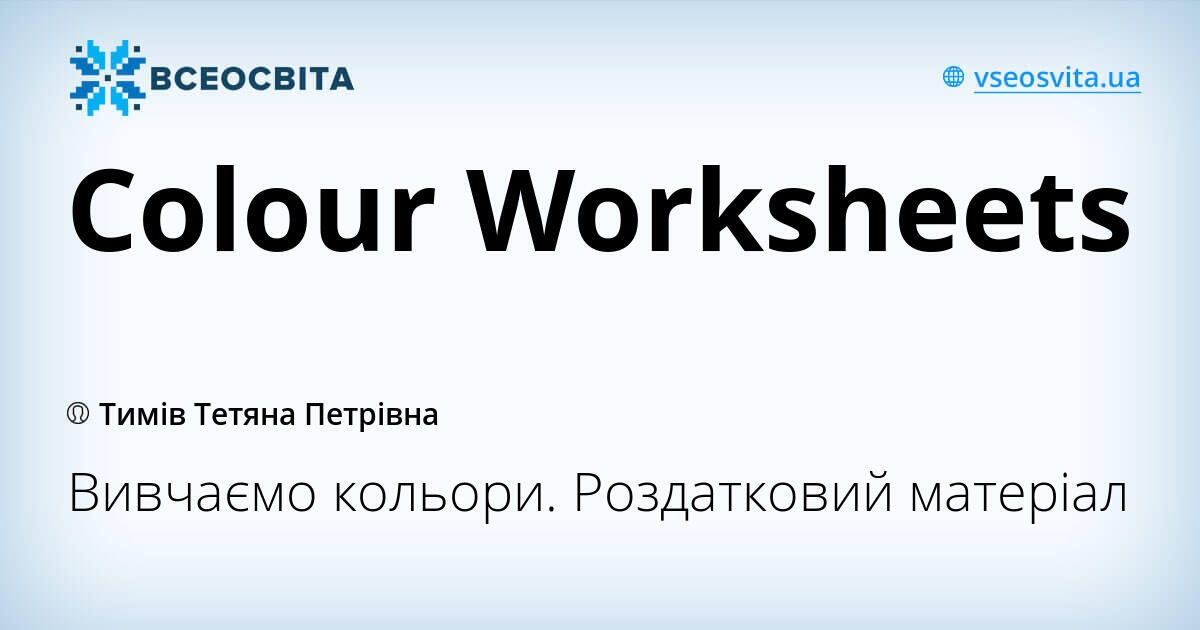 ВСЕОСВІТА

vseosvita.ua

Colour Worksheets

Тимів Тетяна Петрівна

Вивчаємо кольори. Роздатковий матеріал